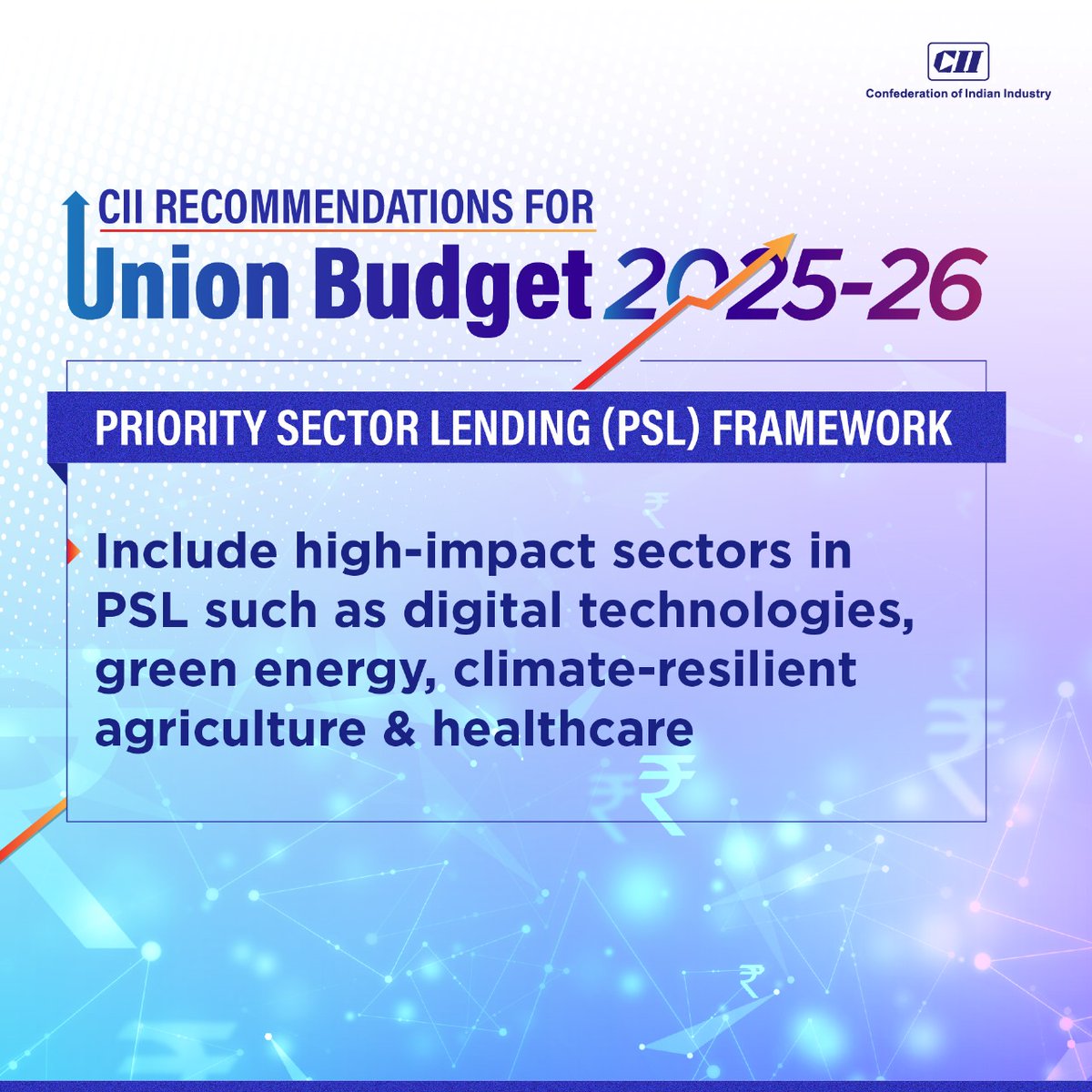 CII
Confederation of Indian Industry

CII RECOMMENDATIONS FOR
Union Budget 2025-26

PRIORITY SECTOR LENDING (PSL) FRAMEWORK

Include high-impact sectors in PSL such as digital technologies, green energy, climate-resilient agriculture & healthcare